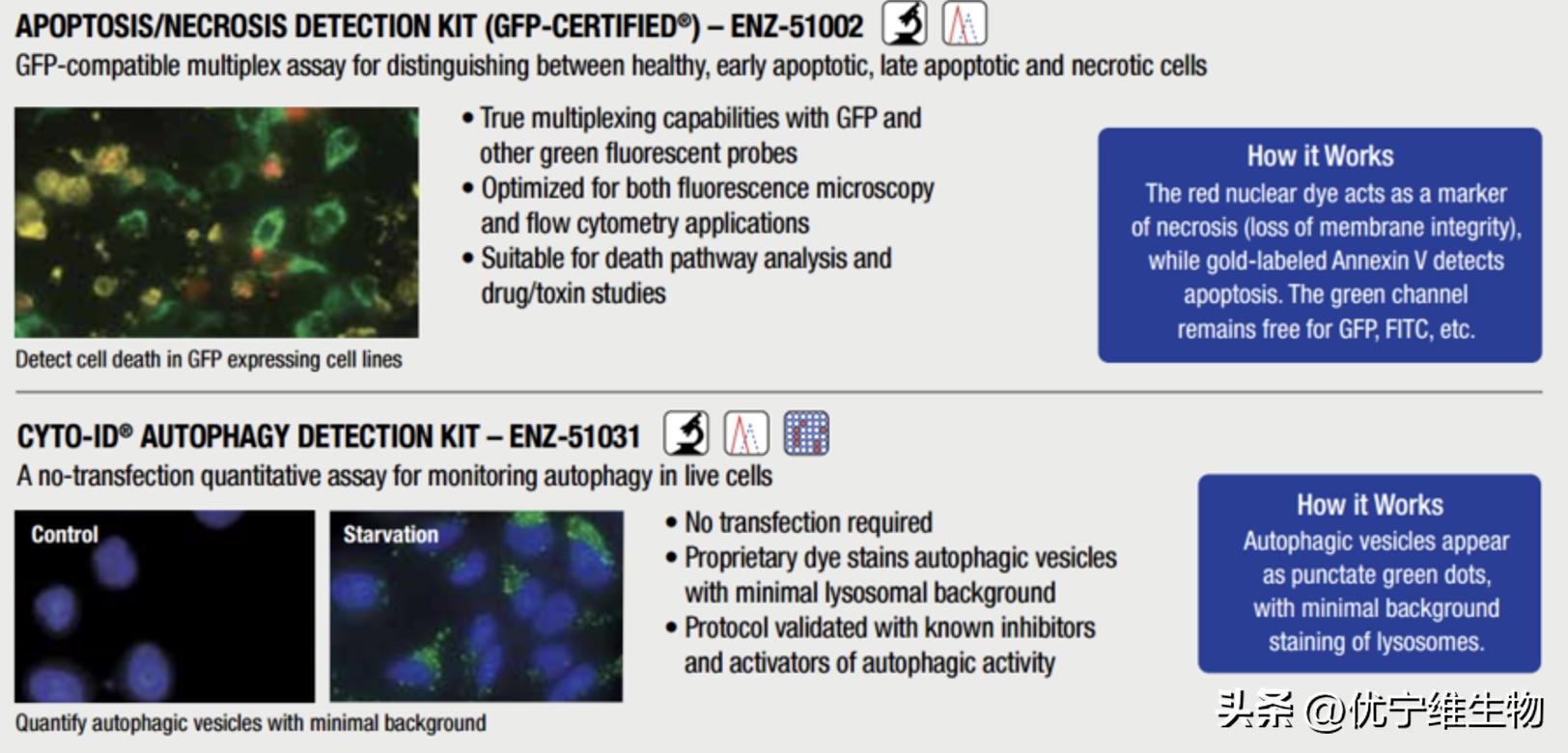 APOPTOSIS/NECROSIS DETECTION KIT (GFP-CERTIFIED®) – ENZ-51002

GFP-compatible multiplex assay for distinguishing between healthy, early apoptotic, late apoptotic and necrotic cells

Detect cell death in GFP expressing cell lines

• True multiplexing capabilities with GFP and other green fluorescent probes
• Optimized for both fluorescence microscopy and flow cytometry applications
• Suitable for death pathway analysis and drug/toxin studies

How it Works
The red nuclear dye acts as a marker of necrosis (loss of membrane integrity), while gold-labeled Annexin V detects apoptosis. The green channel remains free for GFP, FITC, etc.

CYTO-ID® AUTOPHAGY DETECTION KIT – ENZ-51031

A no-transfection quantitative assay for monitoring autophagy in live cells

Control

Starvation

Quantify autophagic vesicles with minimal background

• No transfection required
• Proprietary dye stains autophagic vesicles with minimal lysosomal background
• Protocol validated with known inhibitors and activators of autophagic activity

How it Works
Autophagic vesicles appear as punctate green dots, with minimal background staining of lysosomes.

头条 @优宁维生物